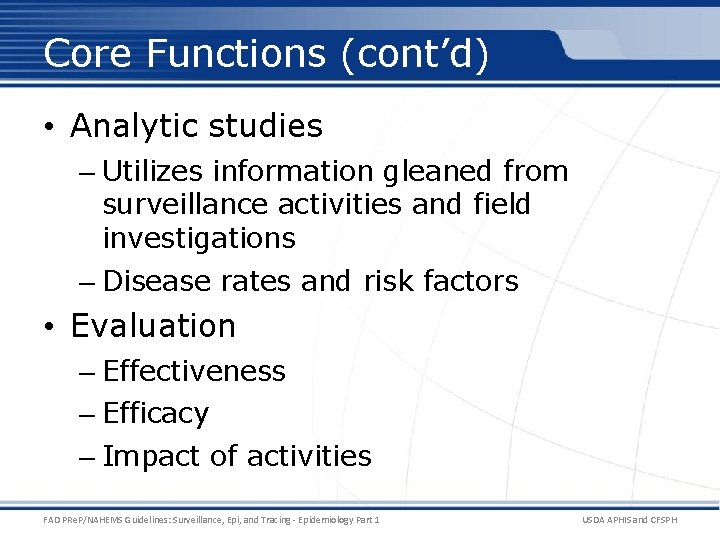 Core Functions (cont'd)

• Analytic studies

– Utilizes information gleaned from surveillance activities and field investigations

– Disease rates and risk factors

• Evaluation

– Effectiveness

– Efficacy

– Impact of activities

FAD PReP/NAHEMS Guidelines: Surveillance, Epi, and Tracing - Epidemiology Part 1

USDA APHIS and CFSPH